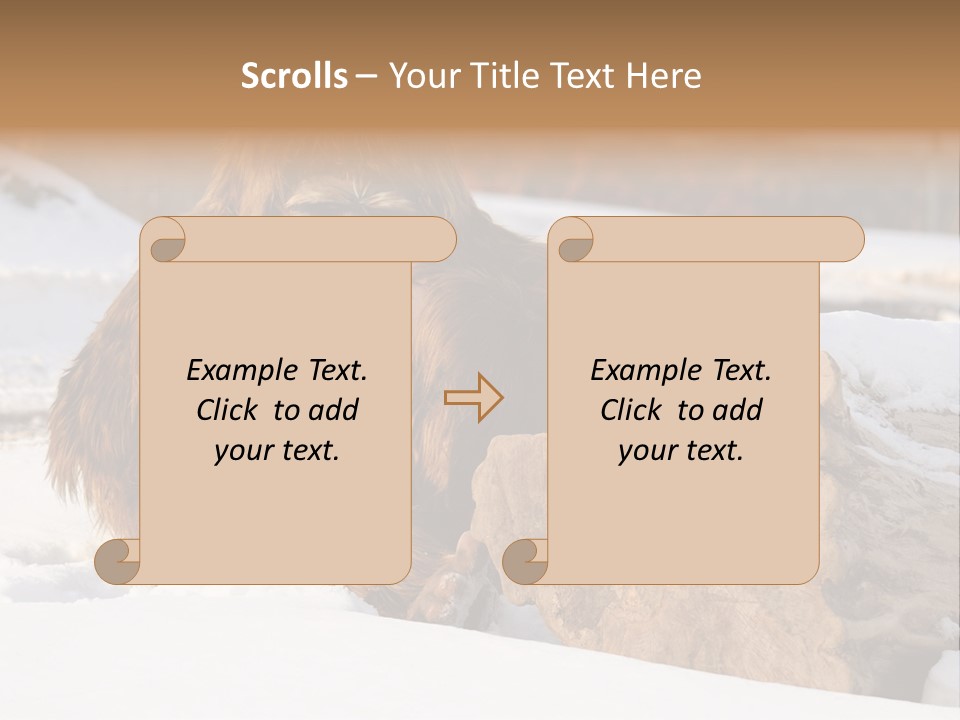 Scrolls – Your Title Text Here

Example Text. Click to add your text.

Example Text. Click to add your text.